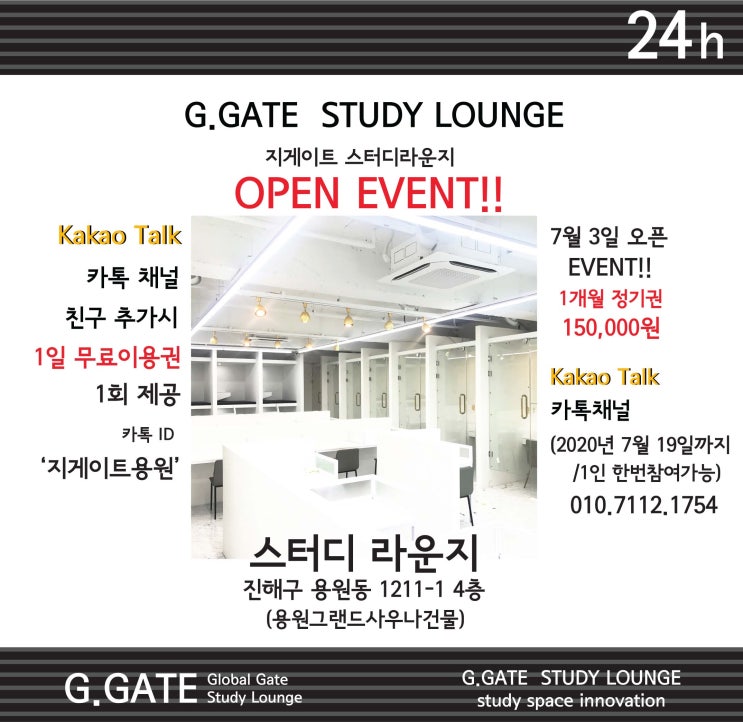 24h

G.GATE STUDY LOUNGE

지게이트 스터디라운지

OPEN EVENT!!

Kakao Talk

카톡 채널

친구 추가시

1일 무료이용권

1회 제공

카톡 ID

'지게이트용원'

7월 3일 오픈

EVENT!!

1개월 정기권

150,000원

Kakao Talk

카톡채널

(2020년 7월 19일까지 /1인 한번참여가능)

010.7112.1754

스터디 라운지

진해구 용원동 1211-1 4층

(용원그랜드사우나건물)

G.GATE Global Gate Study Lounge

G.GATE STUDY LOUNGE

study space innovation